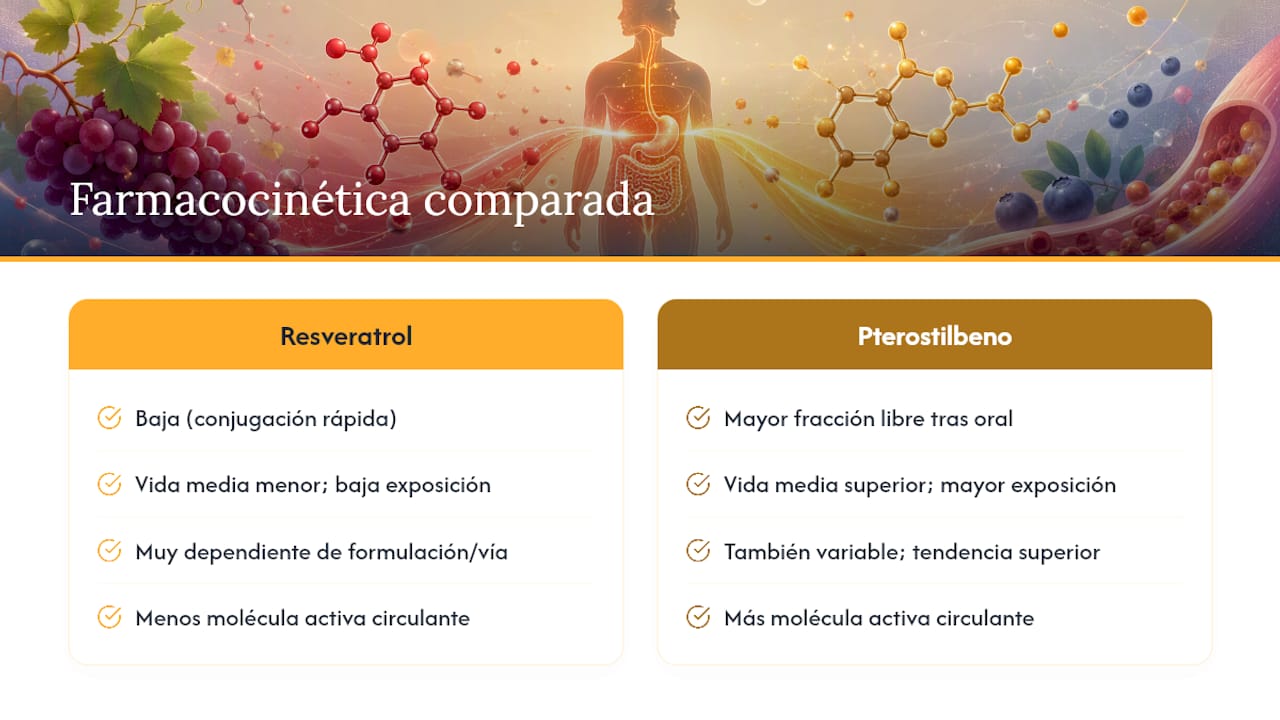 Farmacocinética comparada

Resveratrol

Baja (conjugación rápida)

Vida media menor; baja exposición

Muy dependiente de formulación/vía

Menos molécula activa circulante

Pterostilbeno

Mayor fracción libre tras oral

Vida media superior; mayor exposición

También variable; tendencia superior

Más molécula activa circulante